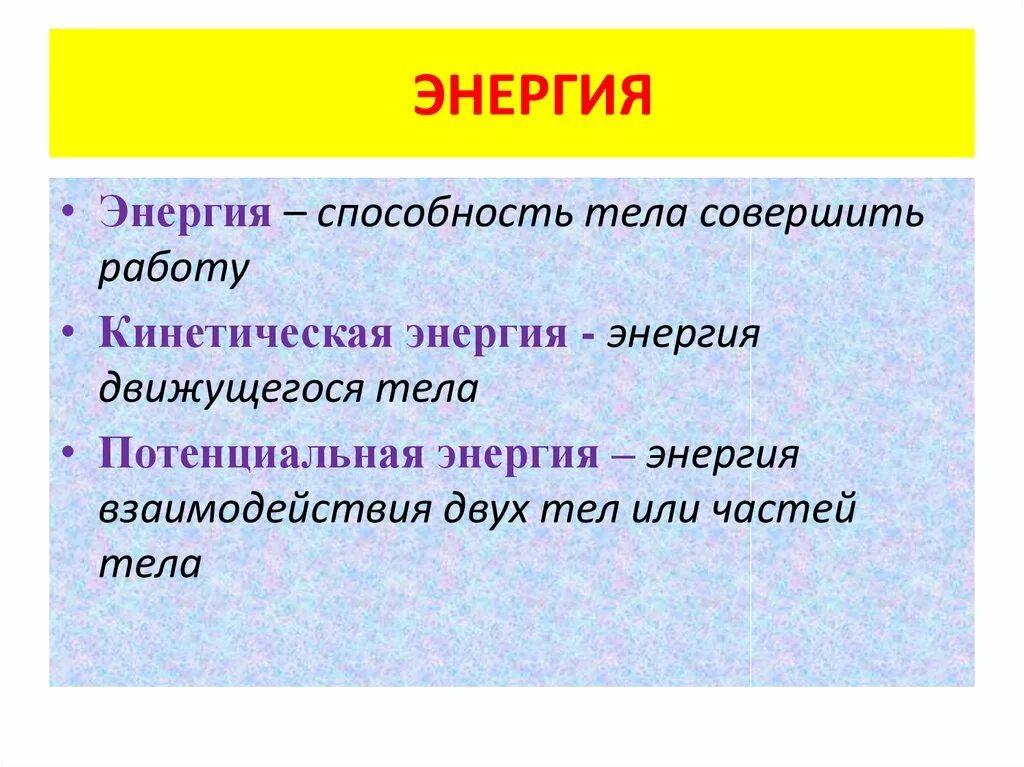 ЭНЕРГИЯ

• Энергия – способность тела совершить работу

• Кинетическая энергия - энергия движущегося тела

• Потенциальная энергия – энергия взаимодействия двух тел или частей тела